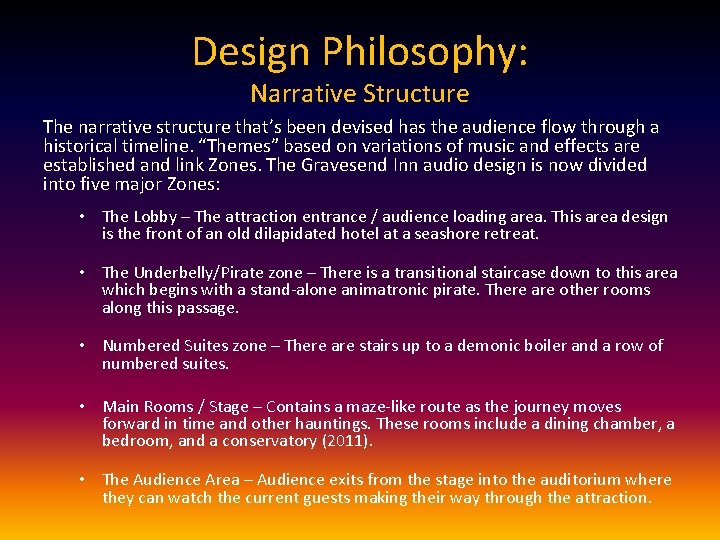 Design Philosophy:
Narrative Structure

The narrative structure that's been devised has the audience flow through a historical timeline. "Themes" based on variations of music and effects are established and link Zones. The Gravesend Inn audio design is now divided into five major Zones:

• The Lobby – The attraction entrance / audience loading area. This area design is the front of an old dilapidated hotel at a seashore retreat.

• The Underbelly/Pirate zone – There is a transitional staircase down to this area which begins with a stand-alone animatronic pirate. There are other rooms along this passage.

• Numbered Suites zone – There are stairs up to a demonic boiler and a row of numbered suites.

• Main Rooms / Stage – Contains a maze-like route as the journey moves forward in time and other hauntings. These rooms include a dining chamber, a bedroom, and a conservatory (2011).

• The Audience Area – Audience exits from the stage into the auditorium where they can watch the current guests making their way through the attraction.